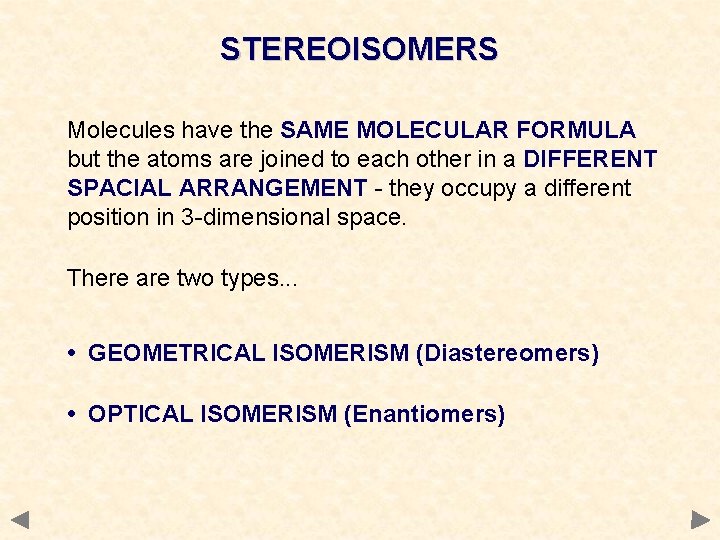 STEREOISOMERS

Molecules have the SAME MOLECULAR FORMULA but the atoms are joined to each other in a DIFFERENT SPACIAL ARRANGEMENT - they occupy a different position in 3-dimensional space.

There are two types...

• GEOMETRICAL ISOMERISM (Diastereomers)

• OPTICAL ISOMERISM (Enantiomers)